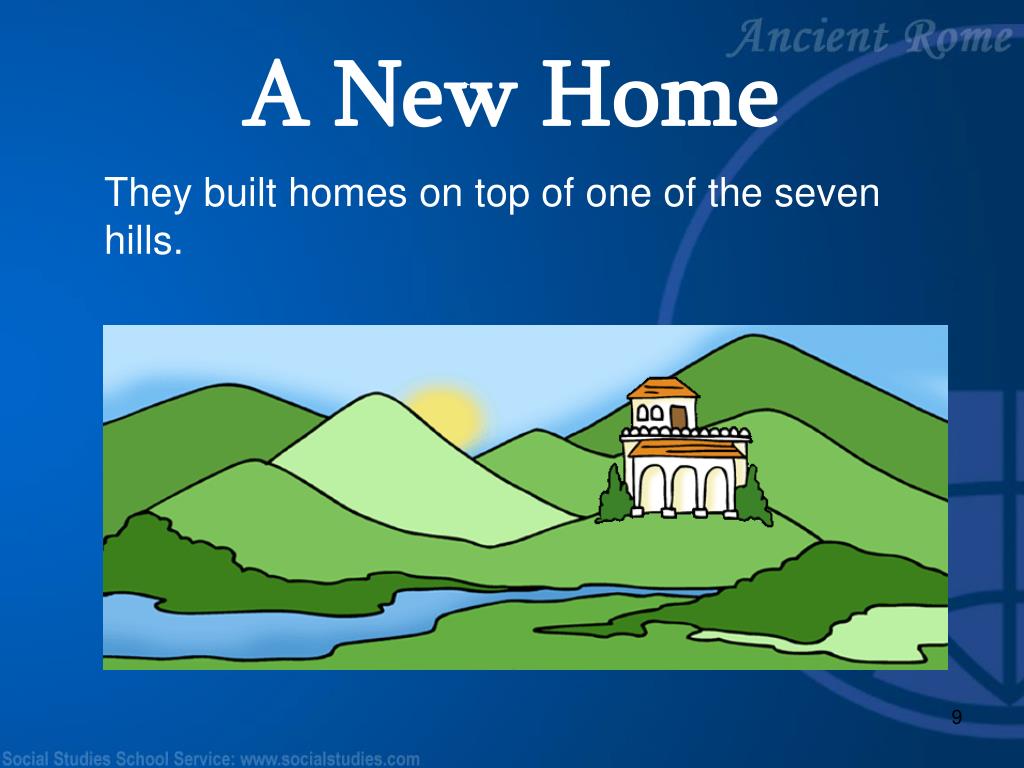 Ancient Rome

A New Home

They built homes on top of one of the seven hills.

9

Social Studies School Service: www.socialstudies.com